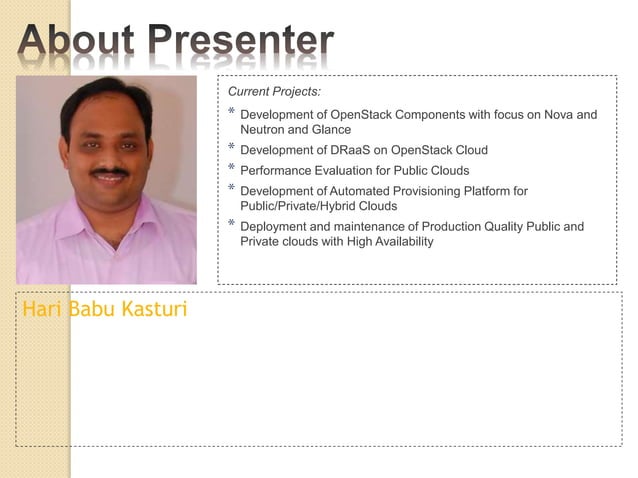 About Presenter

Current Projects:

* Development of OpenStack Components with focus on Nova and Neutron and Glance
* Development of DRaaS on OpenStack Cloud
* Performance Evaluation for Public Clouds
* Development of Automated Provisioning Platform for Public/Private/Hybrid Clouds
* Deployment and maintenance of Production Quality Public and Private clouds with High Availability

Hari Babu Kasturi